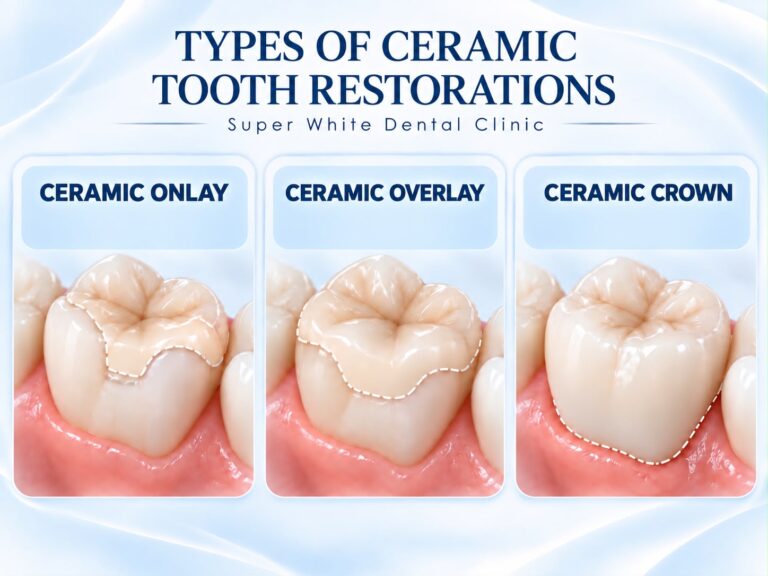 TYPES OF CERAMIC TOOTH RESTORATIONS

Super White Dental Clinic

CERAMIC ONLAY

CERAMIC OVERLAY

CERAMIC CROWN